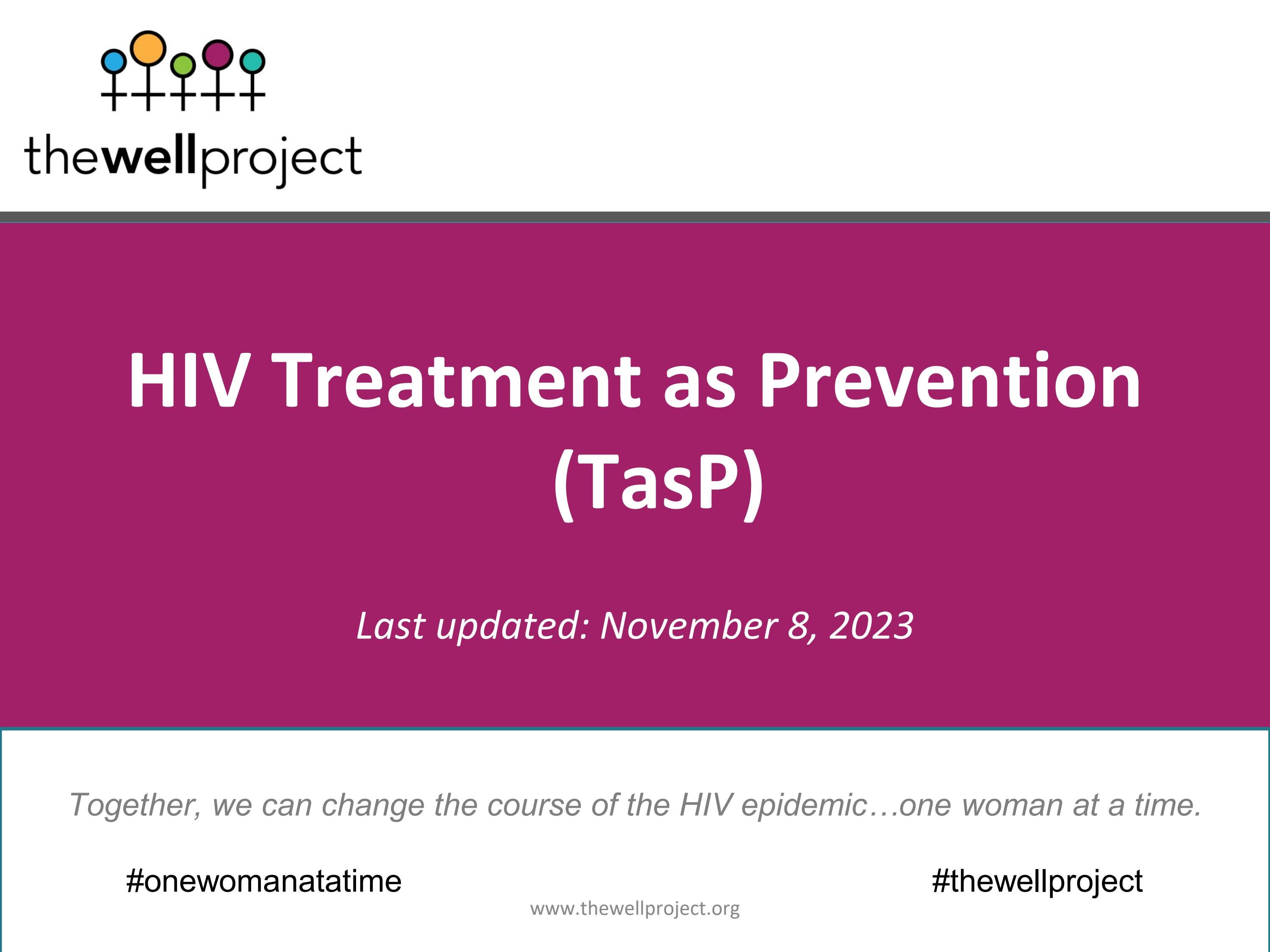 thewellproject

HIV Treatment as Prevention (TasP)

Last updated: November 8, 2023

Together, we can change the course of the HIV epidemic…one woman at a time.

#onewomanatatime

#thewellproject

www.thewellproject.org